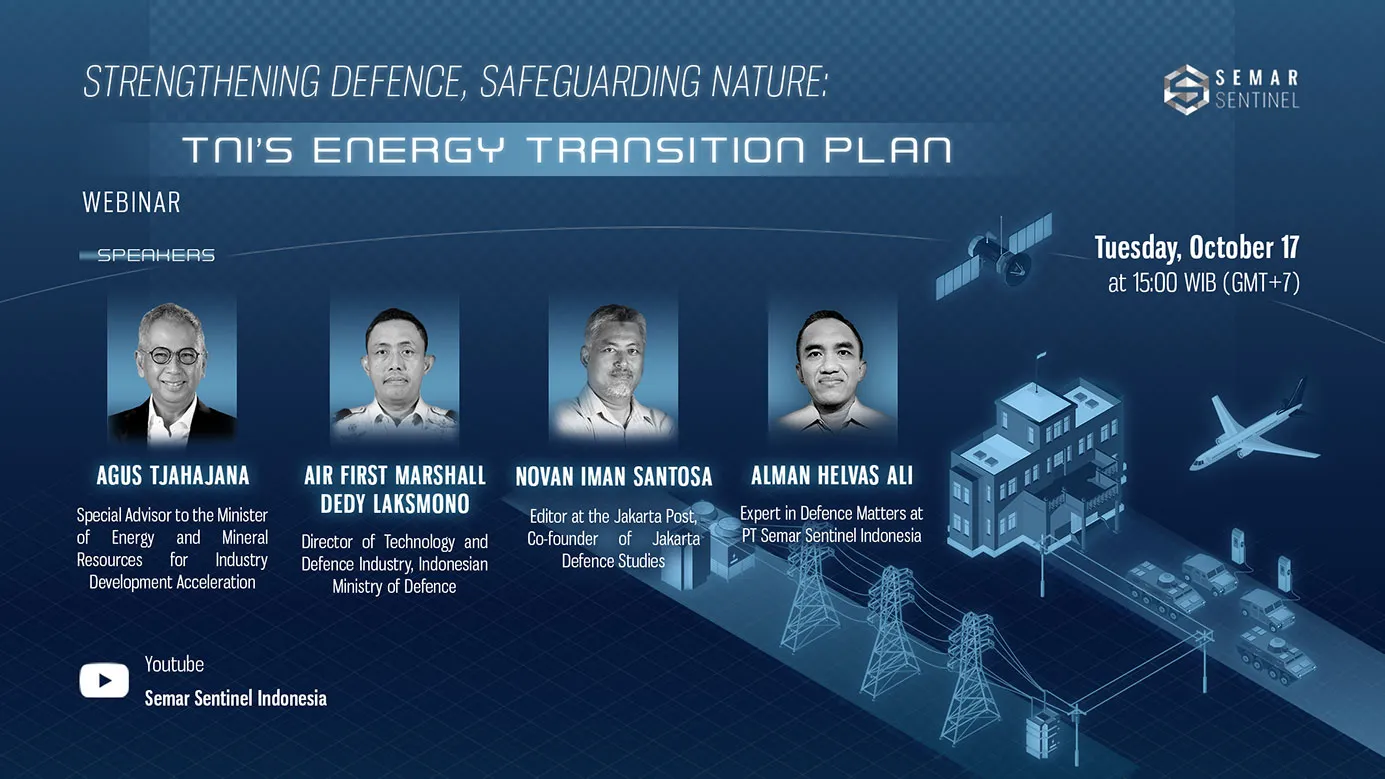 STRENGTHENING DEFENCE, SAFEGUARDING NATURE:

SEMAR SENTINEL

TNI'S ENERGY TRANSITION PLAN

WEBINAR

SPEAKERS

Tuesday, October 17
at 15:00 WIB (GMT+7)

AGUS TJAHAJANA
Special Advisor to the Minister of Energy and Mineral Resources for Industry Development Acceleration

AIR FIRST MARSHALL DEDY LAKSMONO
Director of Technology and Defence Industry, Indonesian Ministry of Defence

NOVAN IMAN SANTOSA
Editor at the Jakarta Post, Co-founder of Jakarta Defence Studies

ALMAN HELVAS ALI
Expert in Defence Matters at PT Semar Sentinel Indonesia

Youtube
Semar Sentinel Indonesia